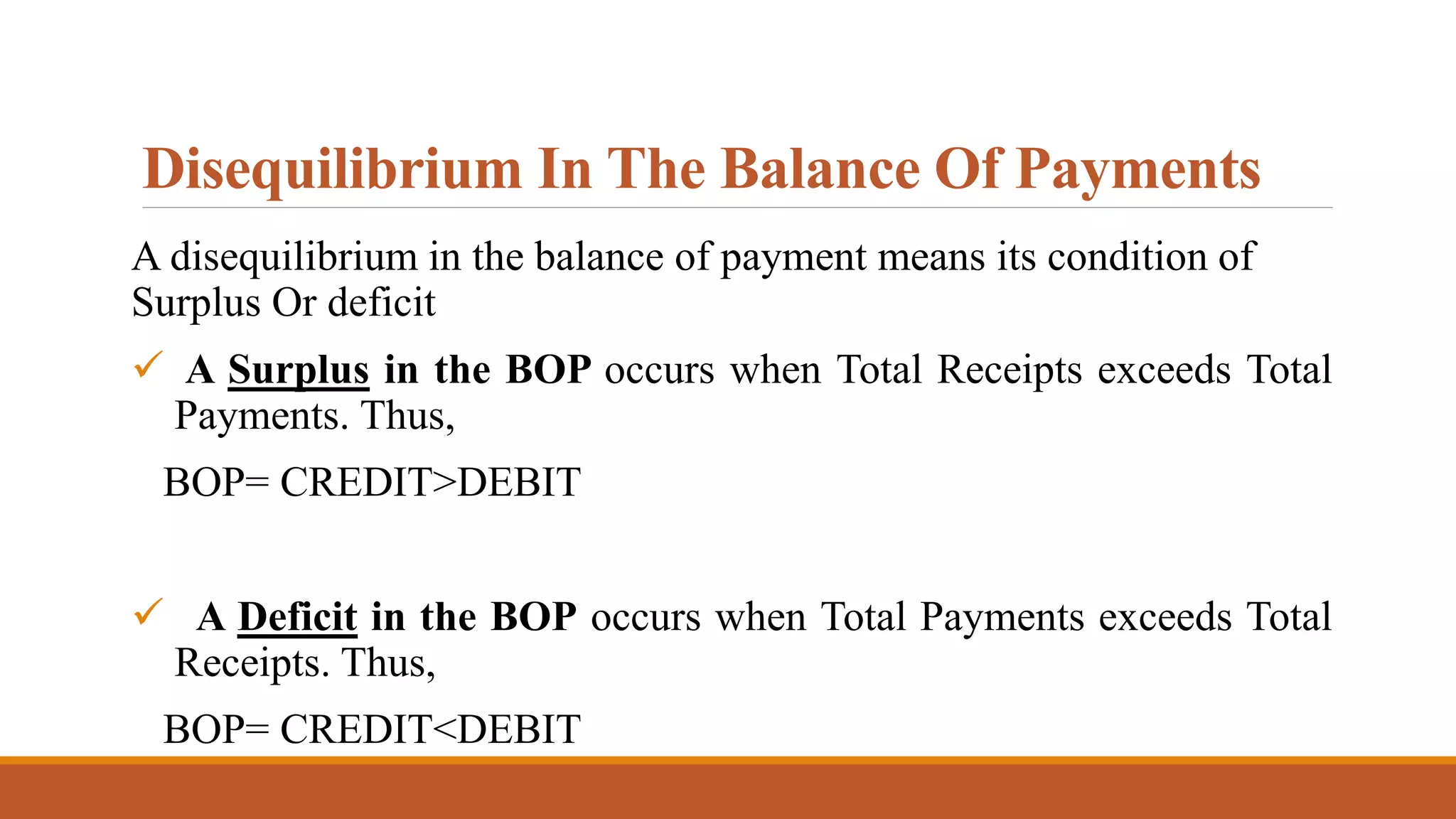 Disequilibrium In The Balance Of Payments

A disequilibrium in the balance of payment means its condition of Surplus Or deficit

✓ A Surplus in the BOP occurs when Total Receipts exceeds Total Payments. Thus,

BOP= CREDIT>DEBIT

✓ A Deficit in the BOP occurs when Total Payments exceeds Total Receipts. Thus,

BOP= CREDIT<DEBIT